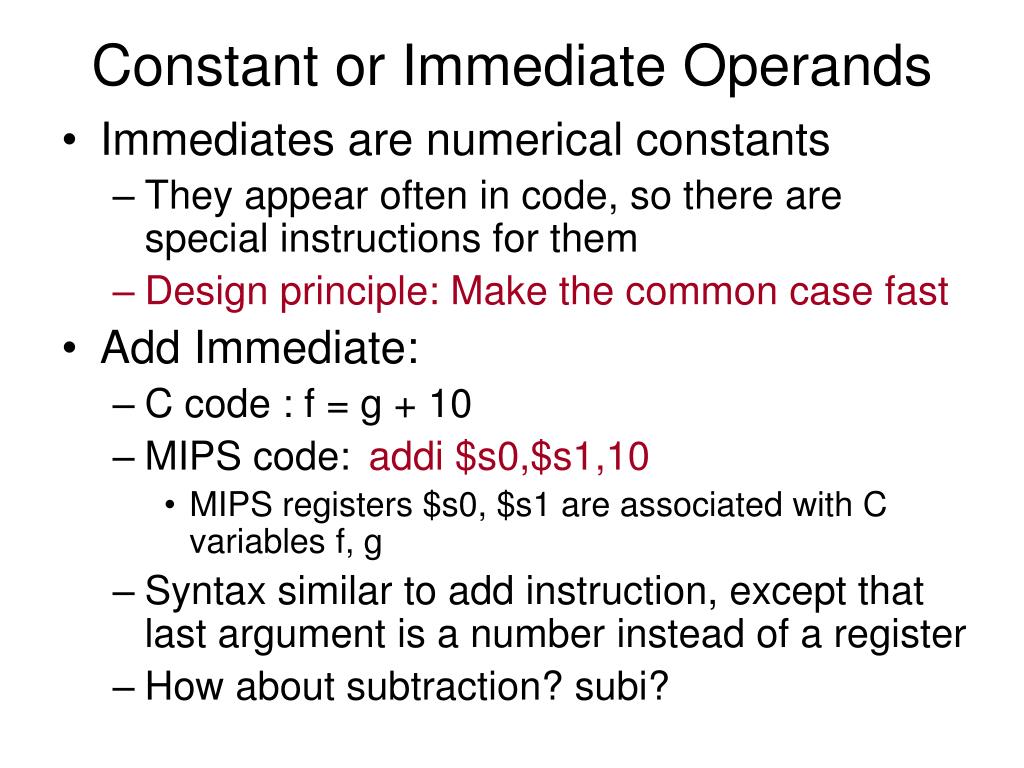 Constant or Immediate Operands

• Immediates are numerical constants
– They appear often in code, so there are special instructions for them
– Design principle: Make the common case fast

• Add Immediate:
– C code : f = g + 10
– MIPS code: addi \$s0,\$s1,10
• MIPS registers \$s0, \$s1 are associated with C variables f, g
– Syntax similar to add instruction, except that last argument is a number instead of a register
– How about subtraction? subi?